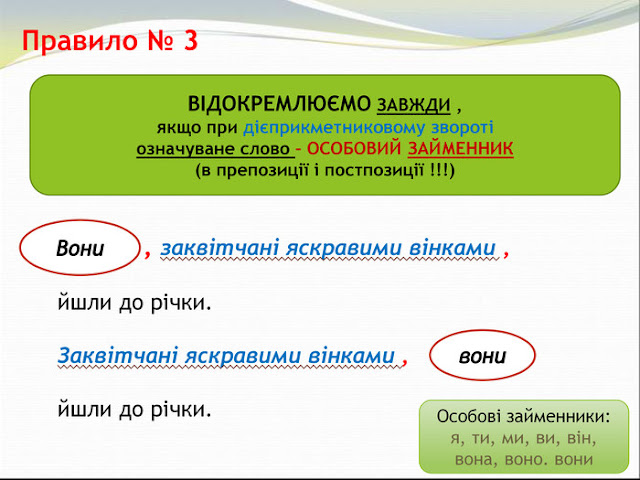 Правило № 3

ВІДОКРЕМЛЮЄМО ЗАВЖДИ ,
якщо при дієприкметниковому звороті
означуване слово – ОСОБОВИЙ ЗАЙМЕННИК
(в препозиції і постпозиції !!!)

Вони , заквітчані яскравими вінками ,

йшли до річки.

Заквітчані яскравими вінками , вони

йшли до річки.

Особові займенники:
я, ти, ми, ви, він,
вона, воно. вони